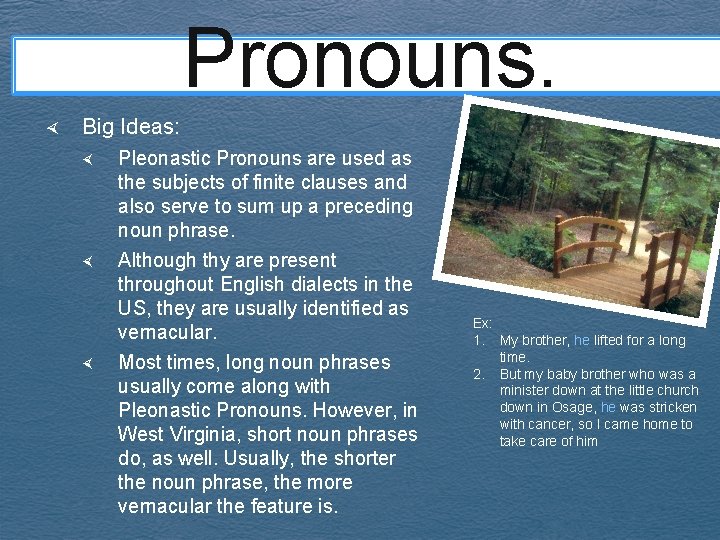 Pronouns.

Big Ideas:

Pleonastic Pronouns are used as the subjects of finite clauses and also serve to sum up a preceding noun phrase.

Although thy are present throughout English dialects in the US, they are usually identified as vernacular.

Most times, long noun phrases usually come along with Pleonastic Pronouns. However, in West Virginia, short noun phrases do, as well. Usually, the shorter the noun phrase, the more vernacular the feature is.

Ex:
1. My brother, he lifted for a long time.
2. But my baby brother who was a minister down at the little church down in Osage, he was stricken with cancer, so I came home to take care of him